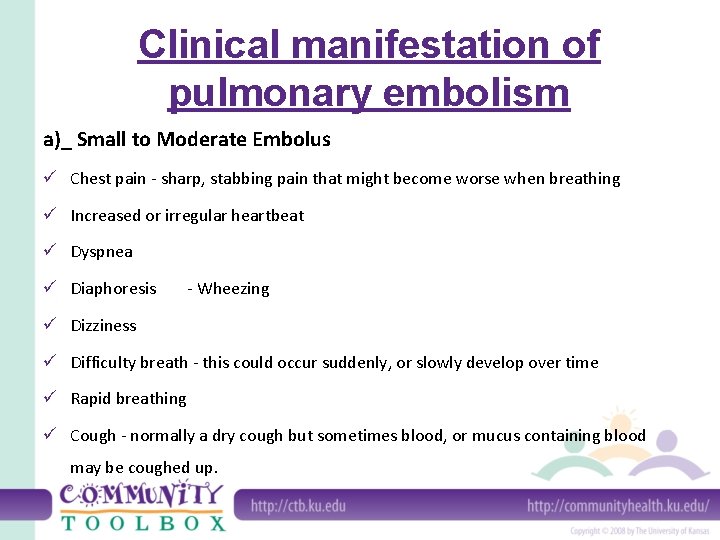 Clinical manifestation of pulmonary embolism

a)_ Small to Moderate Embolus

✓ Chest pain - sharp, stabbing pain that might become worse when breathing

✓ Increased or irregular heartbeat

✓ Dyspnea

✓ Diaphoresis - Wheezing

✓ Dizziness

✓ Difficulty breath - this could occur suddenly, or slowly develop over time

✓ Rapid breathing

✓ Cough - normally a dry cough but sometimes blood, or mucus containing blood may be coughed up.

COMMUNITY TOOLBOX

http://ctb.ku.edu

http://communityhealth.ku.edu/

Copyright © 2008 by The University of Kansas